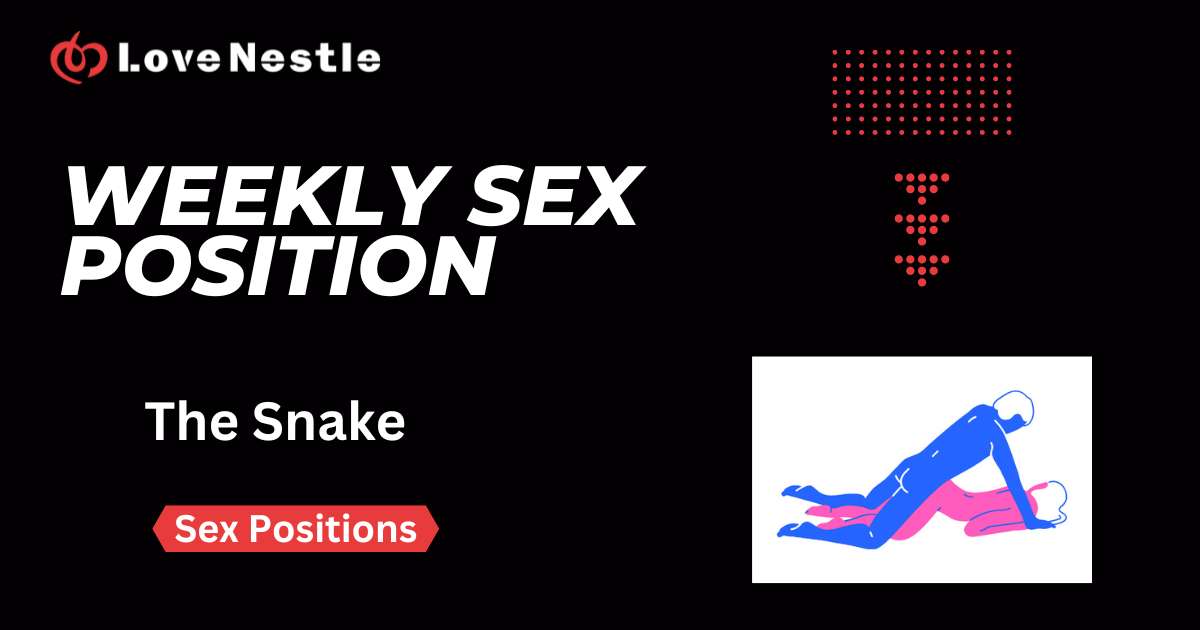 LoveNestle

WEEKLY SEX POSITION

The Snake

Sex Positions